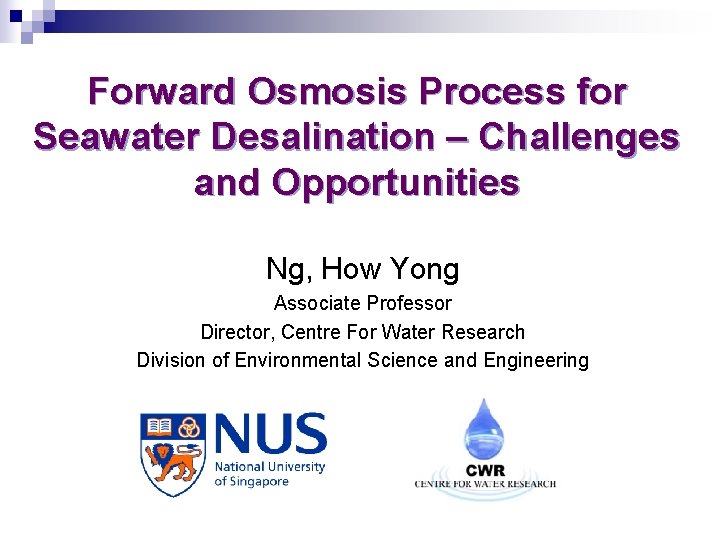 Forward Osmosis Process for Seawater Desalination – Challenges and Opportunities

Ng, How Yong
Associate Professor
Director, Centre For Water Research
Division of Environmental Science and Engineering

NUS
National University of Singapore

CWR
CENTRE FOR WATER RESEARCH